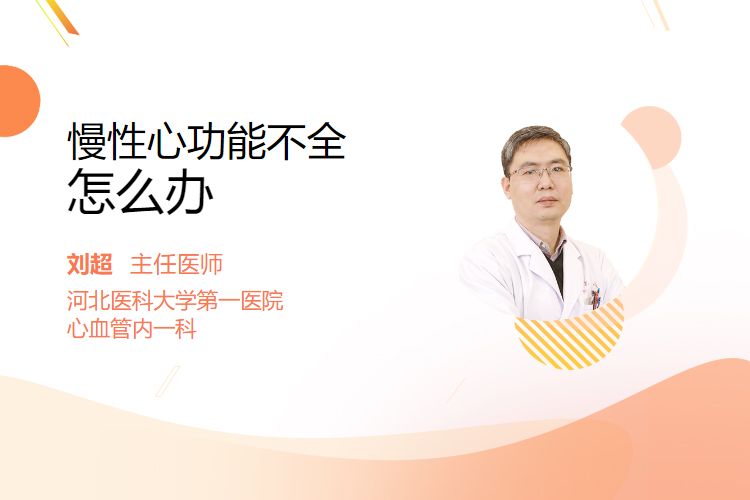 慢性心功能不全
怎么办

刘超 主任医师

河北医科大学第一医院
心血管内一科